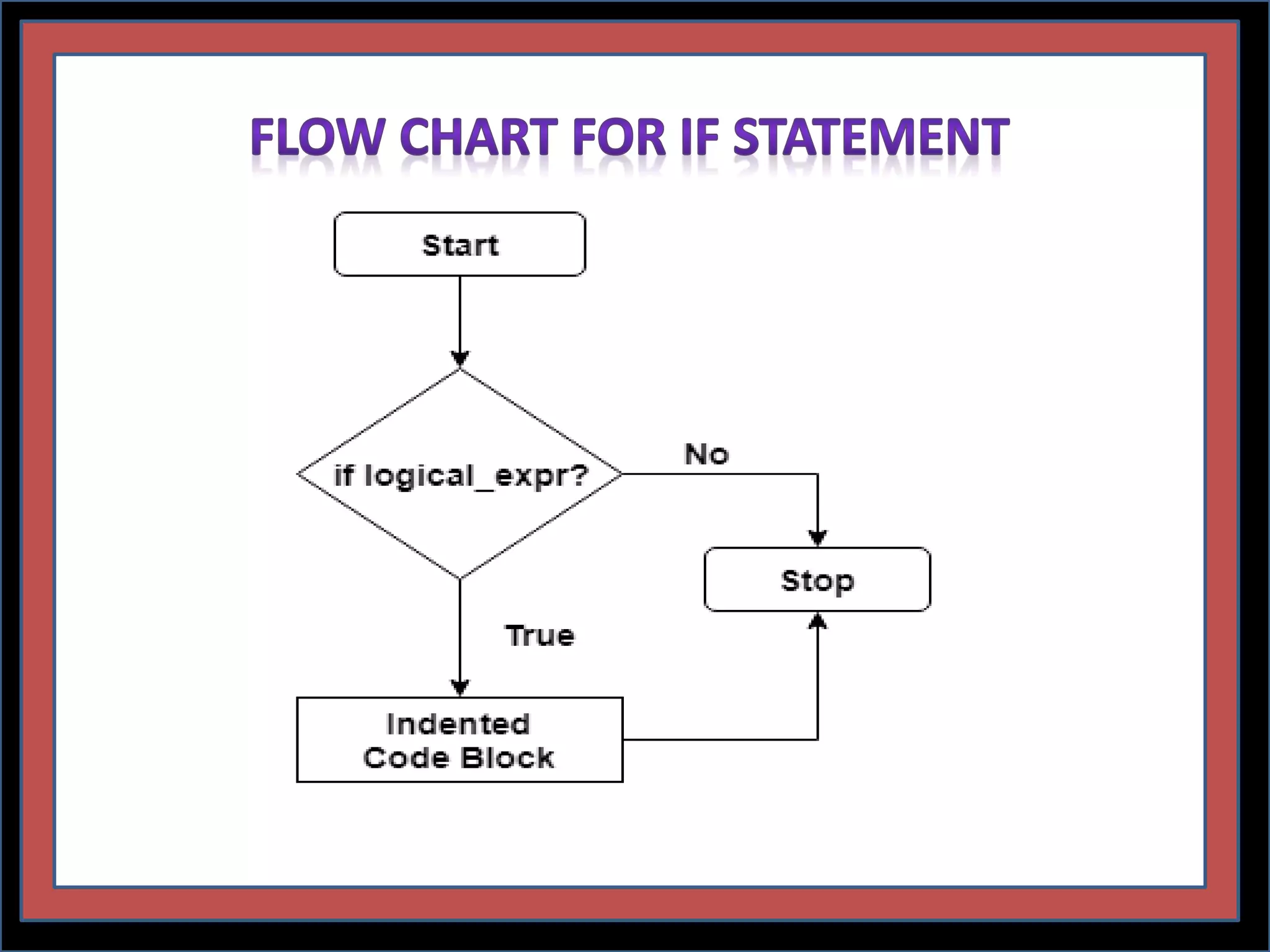 FLOW CHART FOR IF STATEMENT

Start

if logical_expr?

No

Stop

True

Indented Code Block